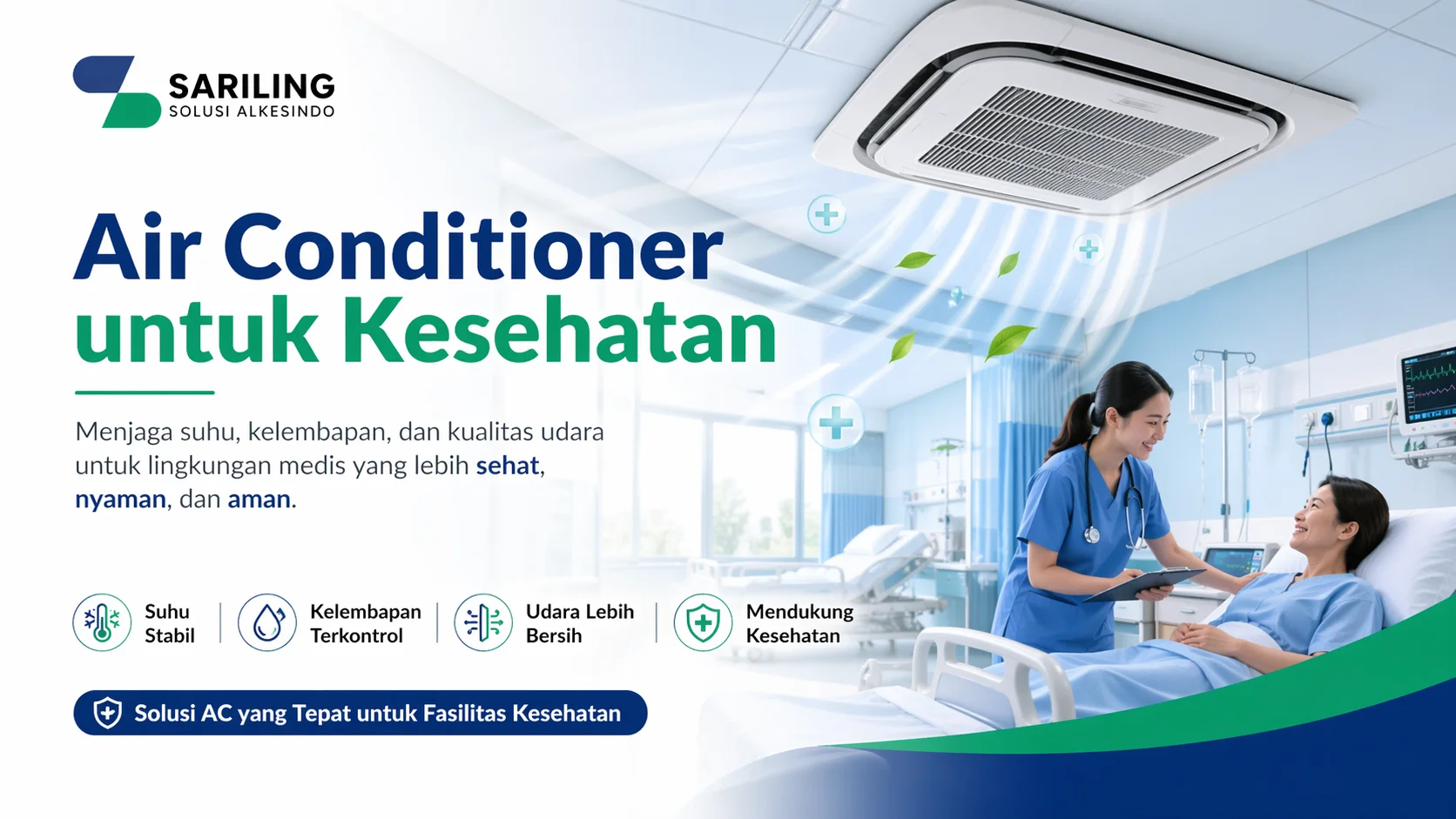 SARILING
SOLUSI ALKESINDO

Air Conditioner untuk Kesehatan

Menjaga suhu, kelembapan, dan kualitas udara untuk lingkungan medis yang lebih sehat, nyaman, dan aman.

Suhu Stabil

Kelembapan Terkontrol

Udara Lebih Bersih

Mendukung Kesehatan

Solusi AC yang Tepat untuk Fasilitas Kesehatan